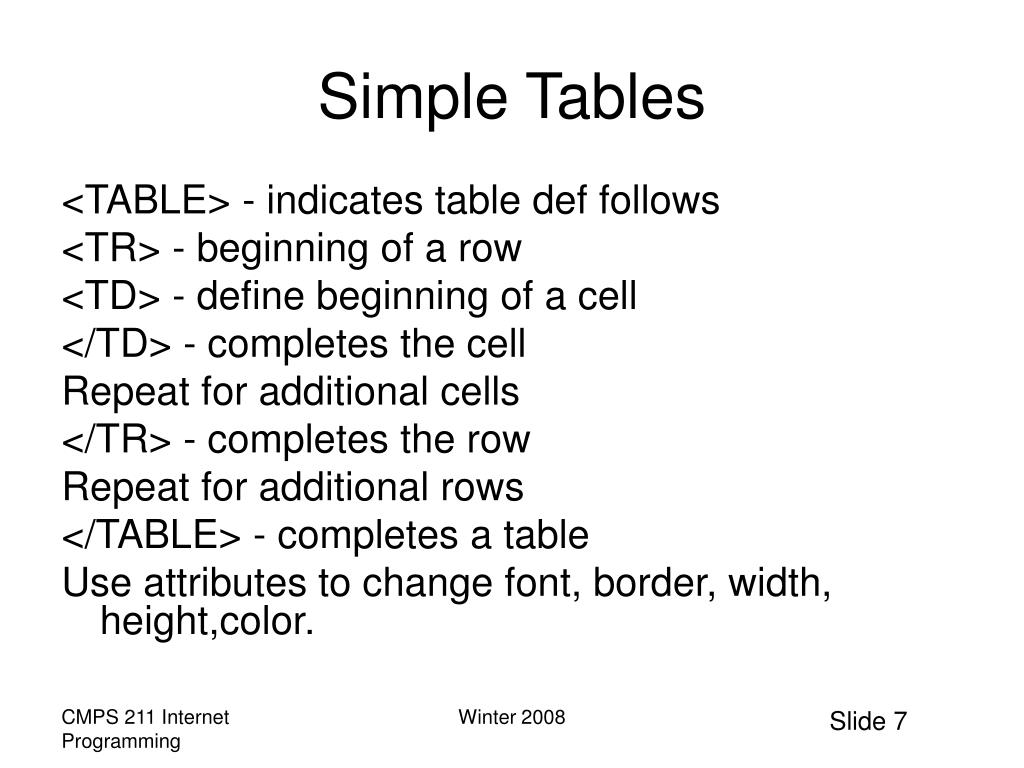 Simple Tables

<TABLE> - indicates table def follows
<TR> - beginning of a row
<TD> - define beginning of a cell
</TD> - completes the cell
Repeat for additional cells
</TR> - completes the row
Repeat for additional rows
</TABLE> - completes a table
Use attributes to change font, border, width, height,color.

CMPS 211 Internet Programming

Winter 2008

Slide 7